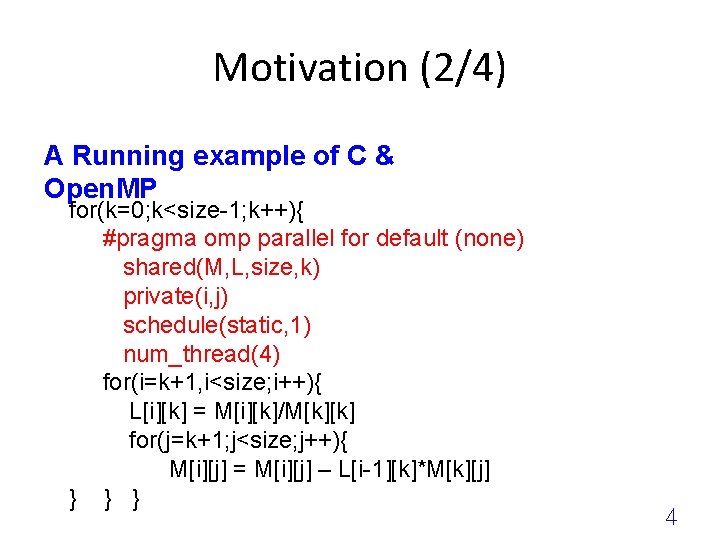 Motivation (2/4)

A Running example of C & OpenMP

for(k=0;k<size-1;k++){
#pragma omp parallel for default (none)
shared(M,L,size,k)
private(i,j)
schedule(static,1)
num_thread(4)
for(i=k+1,i<size;i++){
L[i][k] = M[i][k]/M[k][k]
for(j=k+1;j<size;j++){
M[i][j] = M[i][j] – L[i-1][k]*M[k][j]
} } }

4